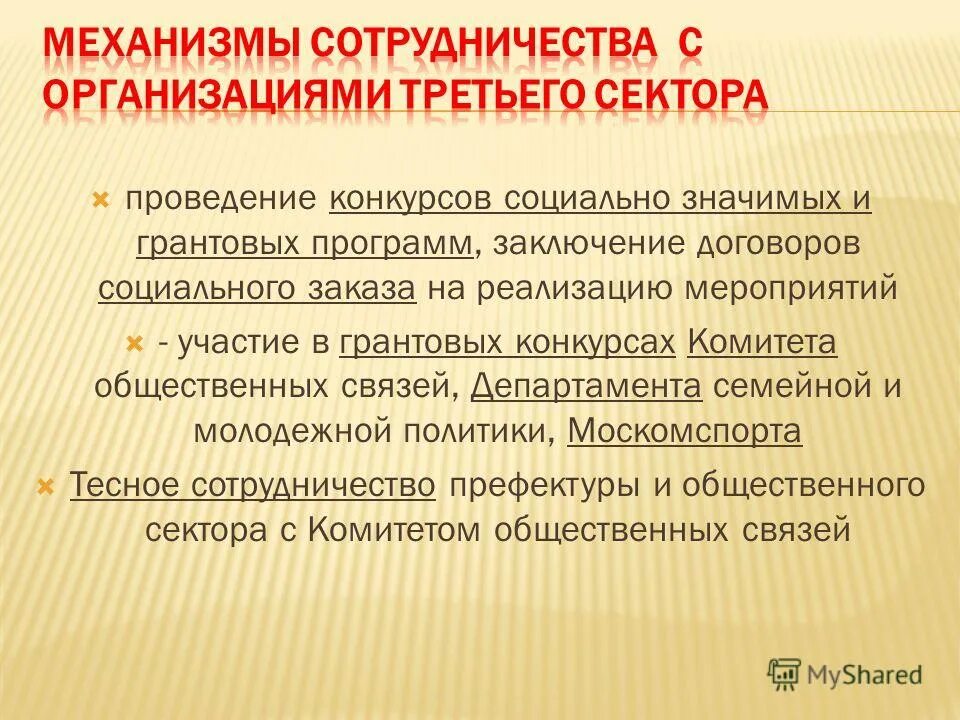 МЕХАНИЗМЫ СОТРУДНИЧЕСТВА С ОРГАНИЗАЦИЯМИ ТРЕТЬЕГО СЕКТОРА

проведение конкурсов социально значимых и грантовых программ, заключение договоров социального заказа на реализацию мероприятий

- участие в грантовых конкурсах Комитета общественных связей, Департамента семейной и молодежной политики, Москомспорта

Тесное сотрудничество префектуры и общественного сектора с Комитетом общественных связей

MyShared